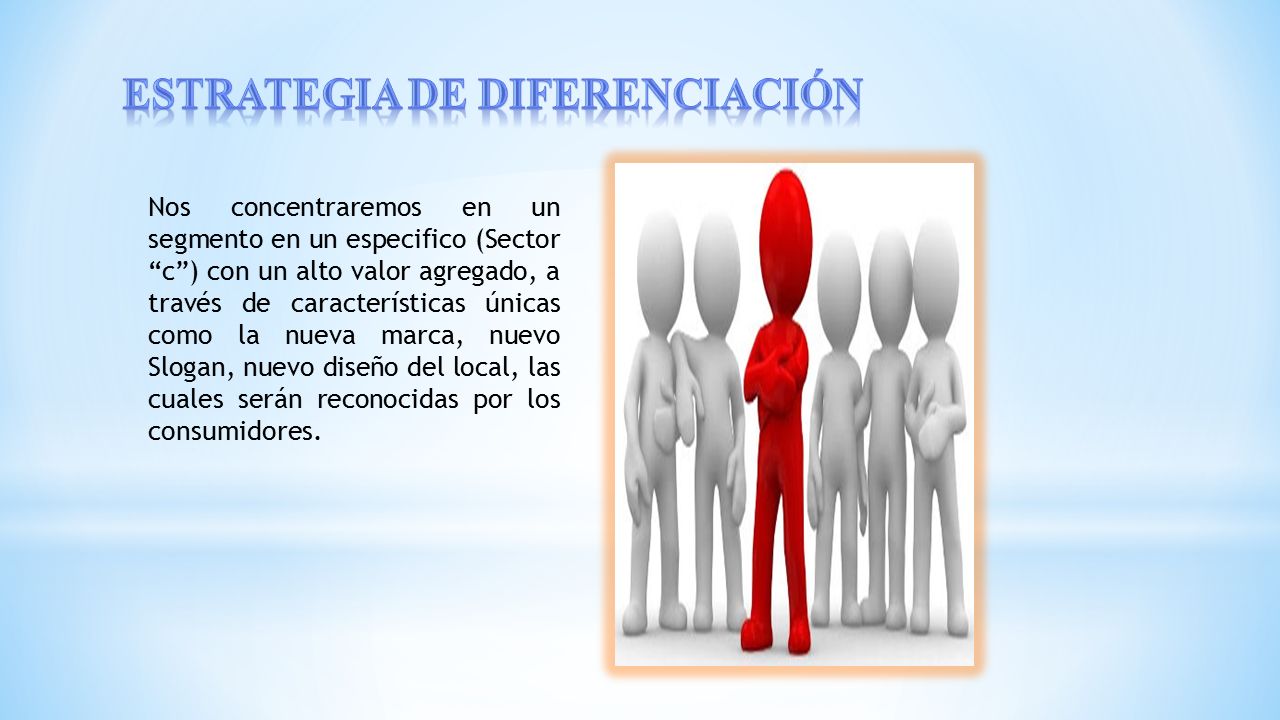 ESTRATEGIA DE DIFERENCIACIÓN

Nos concentraremos en un segmento en un especifico (Sector “c”) con un alto valor agregado, a través de características únicas como la nueva marca, nuevo Slogan, nuevo diseño del local, las cuales serán reconocidas por los consumidores.